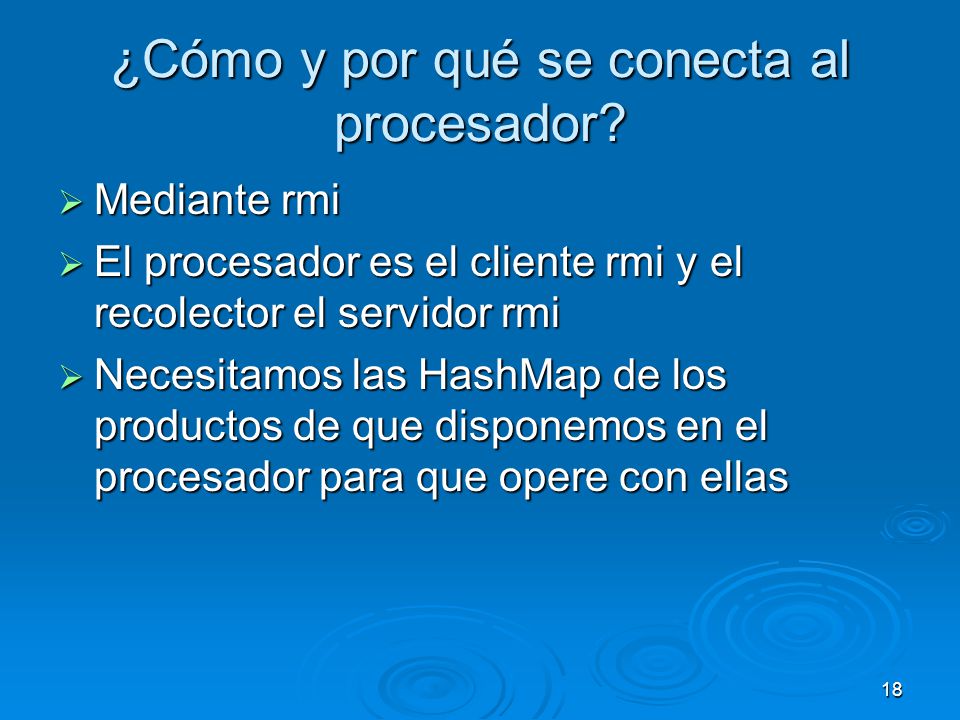 ¿Cómo y por qué se conecta al procesador?

➢ Mediante rmi

➢ El procesador es el cliente rmi y el recolector el servidor rmi

➢ Necesitamos las HashMap de los productos de que disponemos en el procesador para que opere con ellas

18